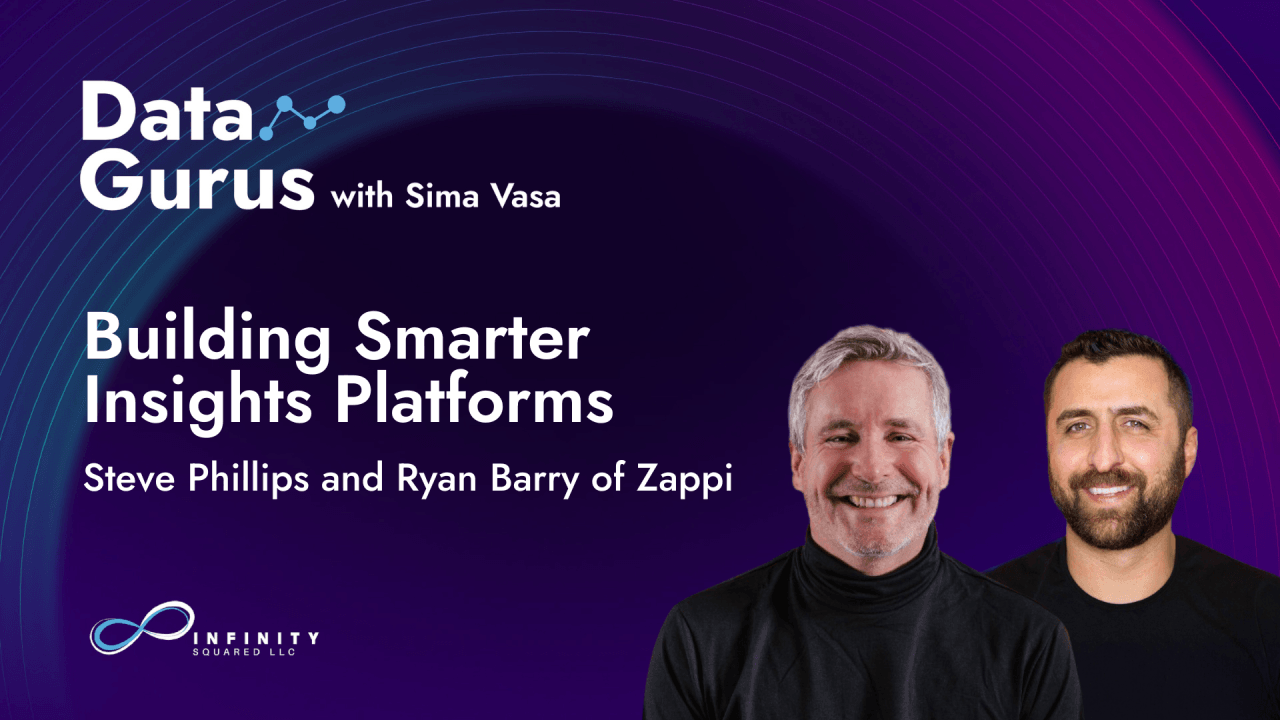 Data
Gurus with Sima Vasa

Building Smarter Insights Platforms

Steve Phillips and Ryan Barry of Zappi

INFINITY
SQUARED LLC